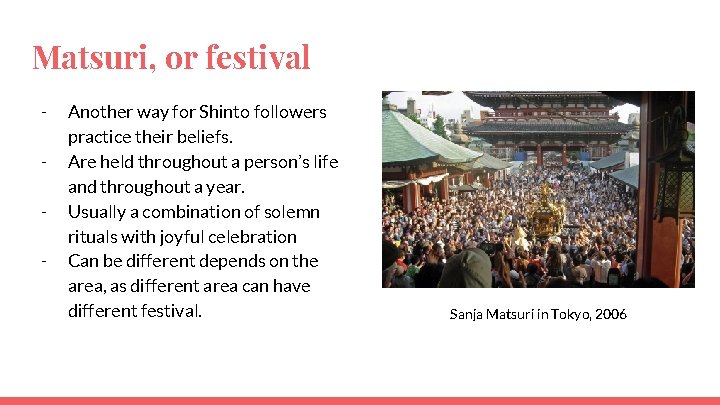 Matsuri, or festival

- Another way for Shinto followers practice their beliefs.
- Are held throughout a person's life and throughout a year.
- Usually a combination of solemn rituals with joyful celebration
- Can be different depends on the area, as different area can have different festival.

Sanja Matsuri in Tokyo, 2006